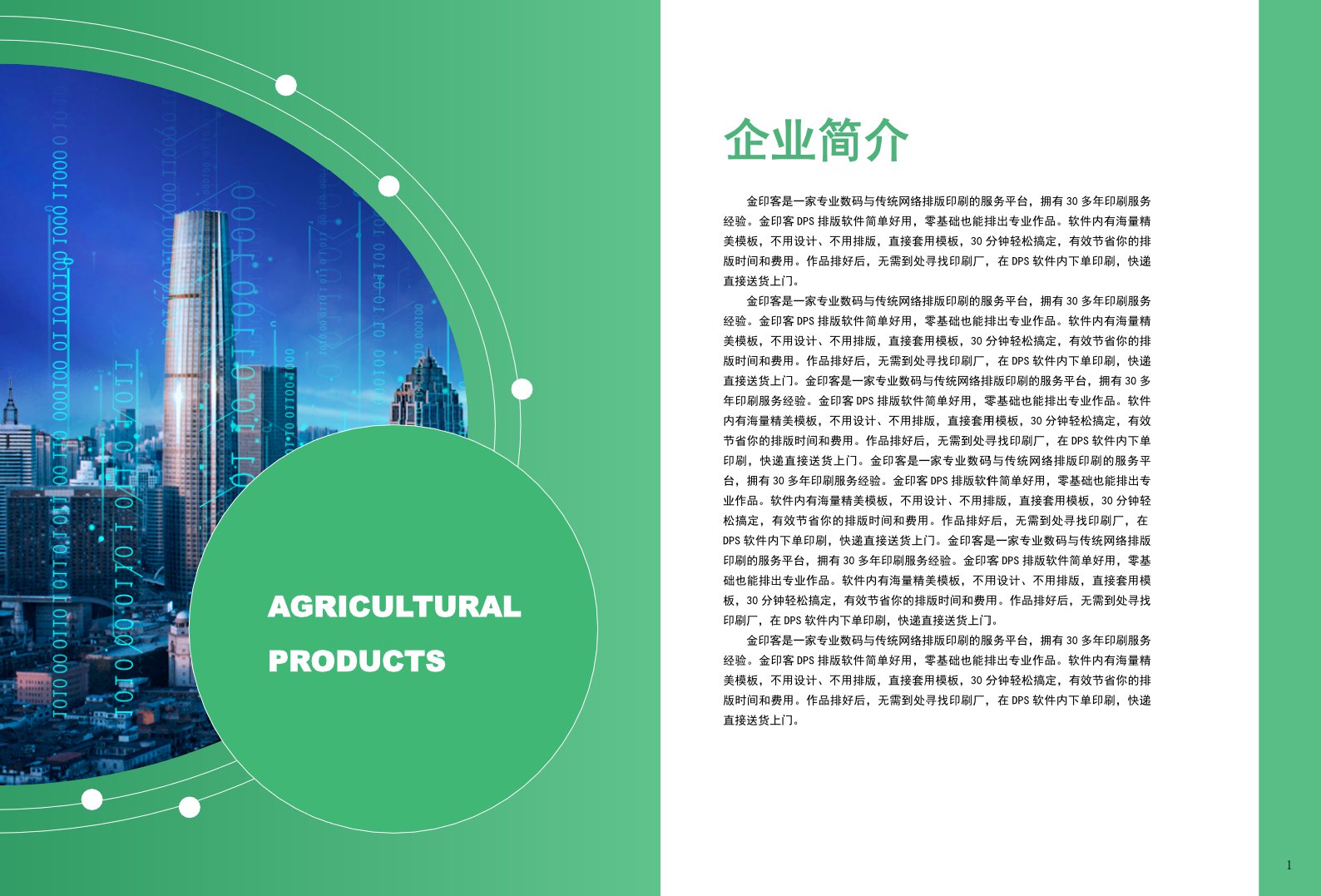 AGRICULTURAL PRODUCTS

企业简介

金印客是一家专业数码与传统网络排版印刷的服务平台，拥有 30 多年印刷服务经验。金印客 DPS 排版软件简单好用，零基础也能排出专业作品。软件内有海量精美模板，不用设计、不用排版，直接套用模板，30 分钟轻松搞定，有效节省你的排版时间和费用。作品排好后，无需到处寻找印刷厂，在 DPS 软件内下单印刷，快递直接送货上门。

金印客是一家专业数码与传统网络排版印刷的服务平台，拥有 30 多年印刷服务经验。金印客 DPS 排版软件简单好用，零基础也能排出专业作品。软件内有海量精美模板，不用设计、不用排版，直接套用模板，30 分钟轻松搞定，有效节省你的排版时间和费用。作品排好后，无需到处寻找印刷厂，在 DPS 软件内下单印刷，快递直接送货上门。金印客是一家专业数码与传统网络排版印刷的服务平台，拥有 30 多年印刷服务经验。金印客 DPS 排版软件简单好用，零基础也能排出专业作品。软件内有海量精美模板，不用设计、不用排版，直接套用模板，30 分钟轻松搞定，有效节省你的排版时间和费用。作品排好后，无需到处寻找印刷厂，在 DPS 软件内下单印刷，快递直接送货上门。金印客是一家专业数码与传统网络排版印刷的服务平台，拥有 30 多年印刷服务经验。金印客 DPS 排版软件简单好用，零基础也能排出专业作品。软件内有海量精美模板，不用设计、不用排版，直接套用模板，30 分钟轻松搞定，有效节省你的排版时间和费用。作品排好后，无需到处寻找印刷厂，在 DPS 软件内下单印刷，快递直接送货上门。金印客是一家专业数码与传统网络排版印刷的服务平台，拥有 30 多年印刷服务经验。金印客 DPS 排版软件简单好用，零基础也能排出专业作品。软件内有海量精美模板，不用设计、不用排版，直接套用模板，30 分钟轻松搞定，有效节省你的排版时间和费用。作品排好后，无需到处寻找印刷厂，在 DPS 软件内下单印刷，快递直接送货上门。

金印客是一家专业数码与传统网络排版印刷的服务平台，拥有 30 多年印刷服务经验。金印客 DPS 排版软件简单好用，零基础也能排出专业作品。软件内有海量精美模板，不用设计、不用排版，直接套用模板，30 分钟轻松搞定，有效节省你的排版时间和费用。作品排好后，无需到处寻找印刷厂，在 DPS 软件内下单印刷，快递直接送货上门。

1